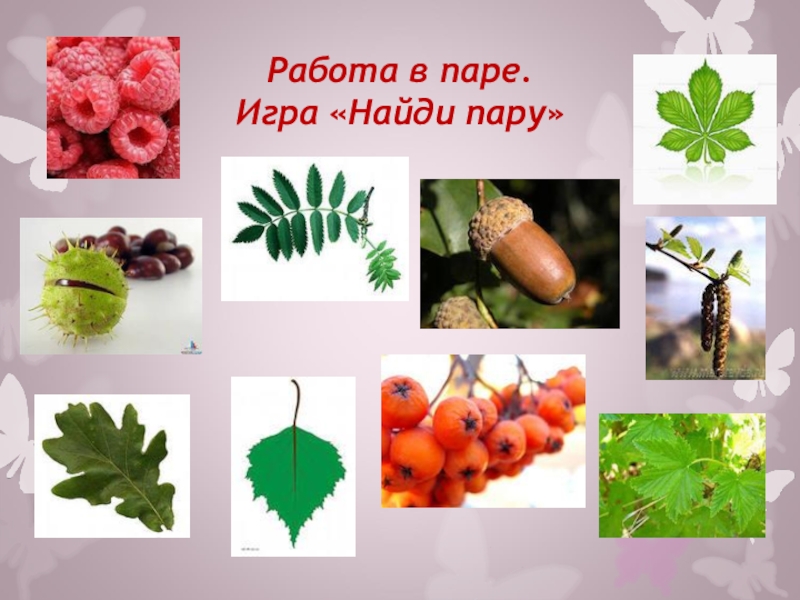 Работа в паре.
Игра «Найди пару»